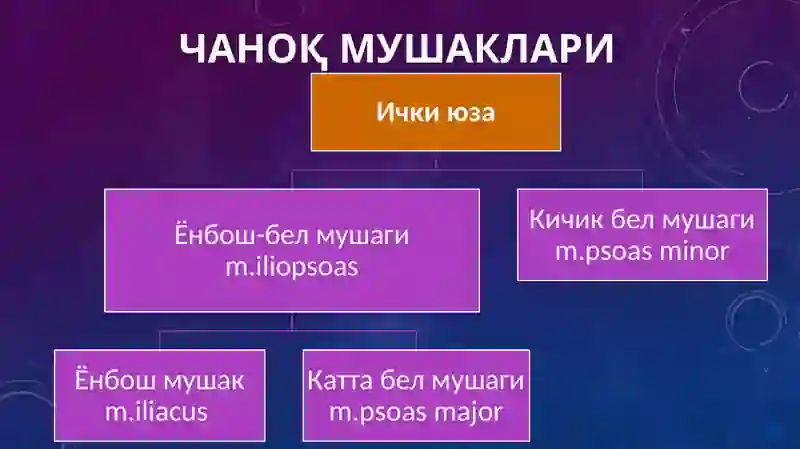 ЧАНОҚ МУШАКЛАРИ

Ички юза

Ёнбош-бел мушаги
m.iliopsoas

Кичик бел мушаги
m.psoas minor

Ёнбош мушак
m.iliacus

Катта бел мушаги
m.psoas major